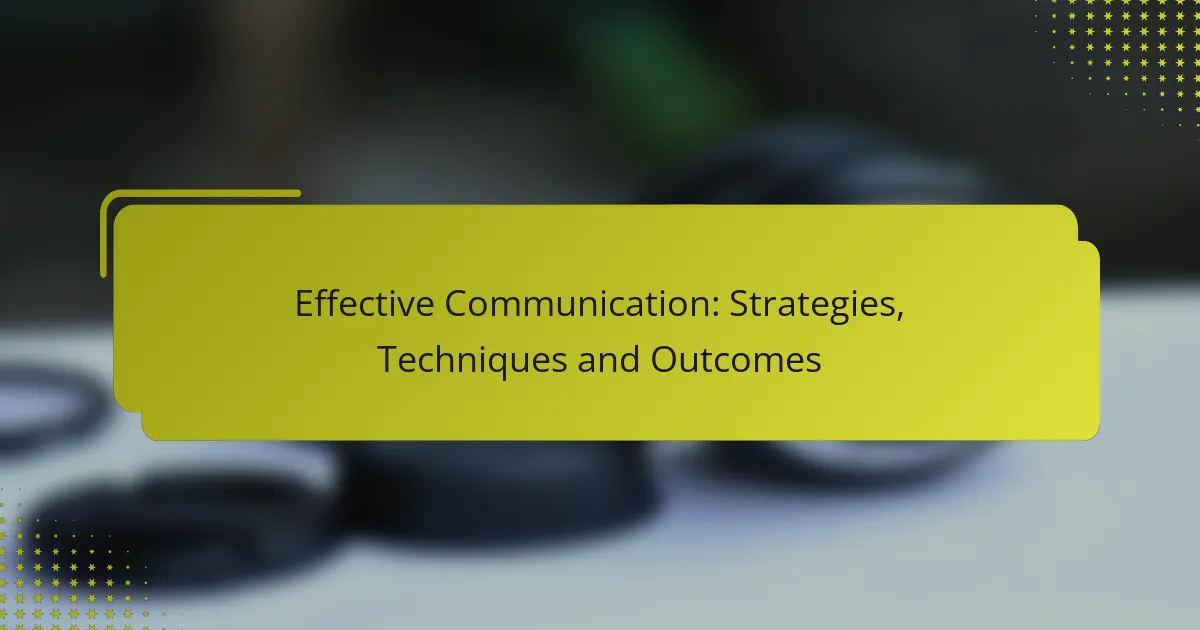 Effective Communication: Strategies, Techniques and Outcomes